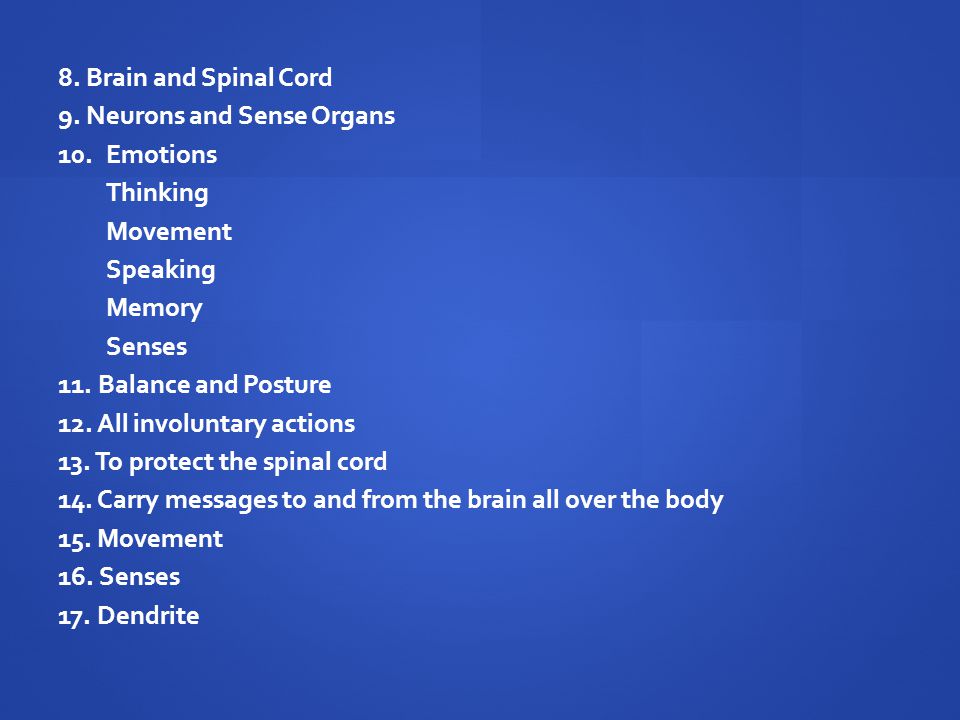 8. Brain and Spinal Cord
9. Neurons and Sense Organs
10. Emotions
Thinking
Movement
Speaking
Memory
Senses
11. Balance and Posture
12. All involuntary actions
13. To protect the spinal cord
14. Carry messages to and from the brain all over the body
15. Movement
16. Senses
17. Dendrite